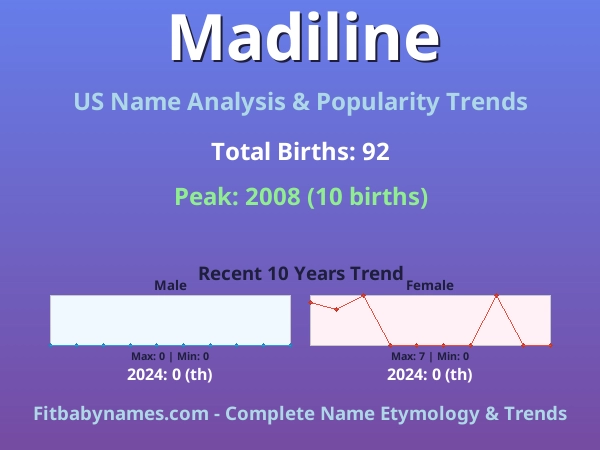 Madiline

US Name Analysis & Popularity Trends

Total Births: 92

Peak: 2008 (10 births)

Recent 10 Years Trend

Male

Max: 0 | Min: 0

2024: 0 (th)

Female

Max: 7 | Min: 0

2024: 0 (th)

Fitbabynames.com - Complete Name Etymology & Trends